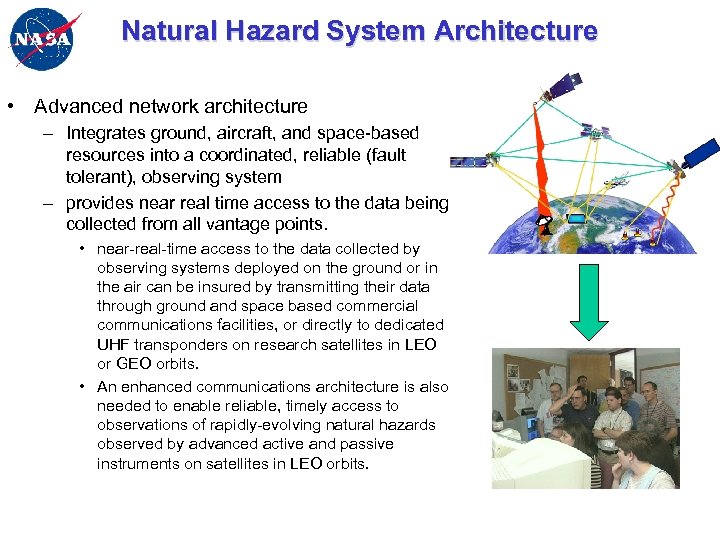 NASA

Natural Hazard System Architecture

• Advanced network architecture
– Integrates ground, aircraft, and space-based resources into a coordinated, reliable (fault tolerant), observing system
– provides near real time access to the data being collected from all vantage points.
• near-real-time access to the data collected by observing systems deployed on the ground or in the air can be insured by transmitting their data through ground and space based commercial communications facilities, or directly to dedicated UHF transponders on research satellites in LEO or GEO orbits.
• An enhanced communications architecture is also needed to enable reliable, timely access to observations of rapidly-evolving natural hazards observed by advanced active and passive instruments on satellites in LEO orbits.